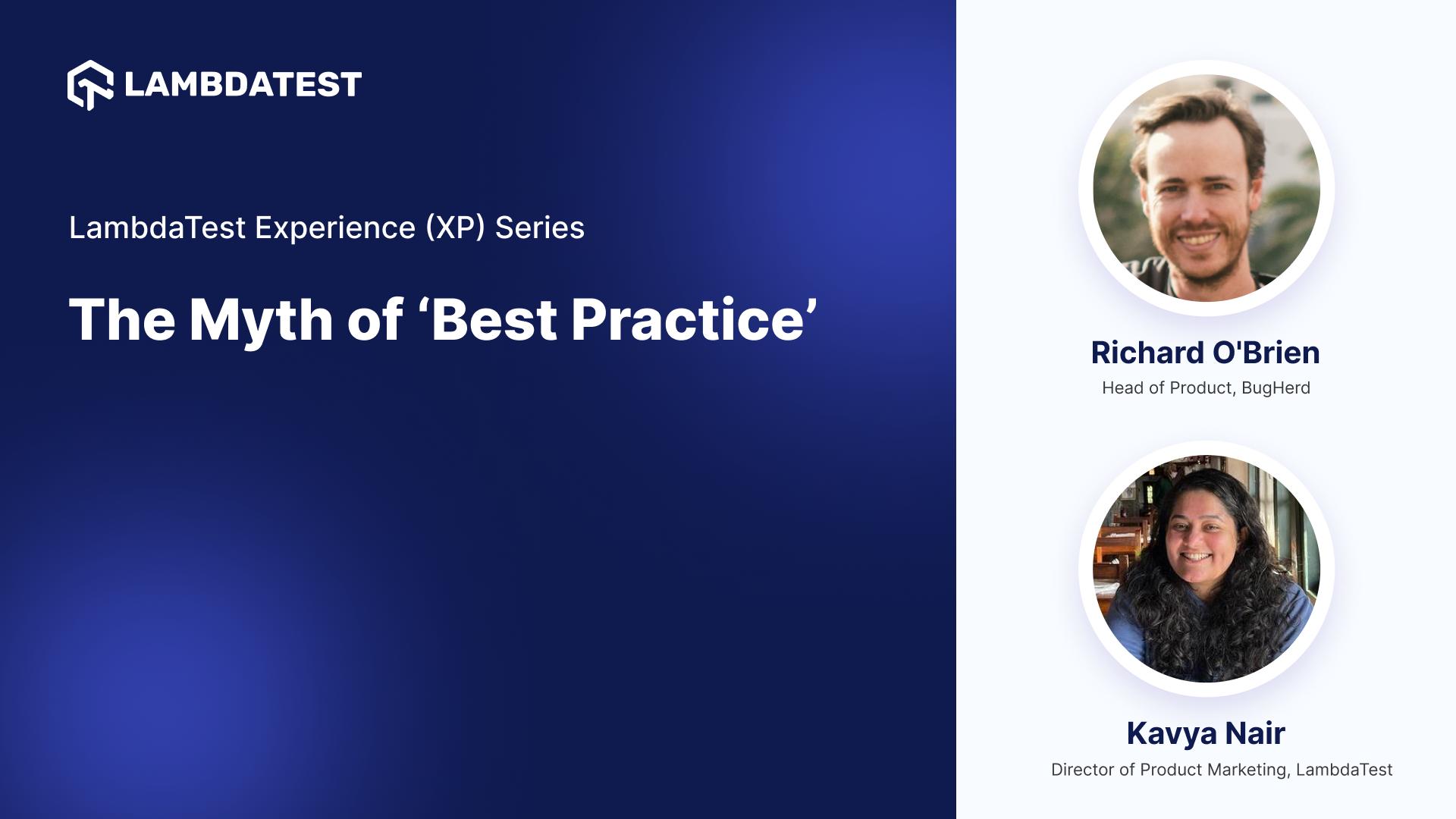 LAMBDATEST

LambdaTest Experience (XP) Series

The Myth of ‘Best Practice’

Richard O'Brien
Head of Product, BugHerd

Kavya Nair
Director of Product Marketing, LambdaTest